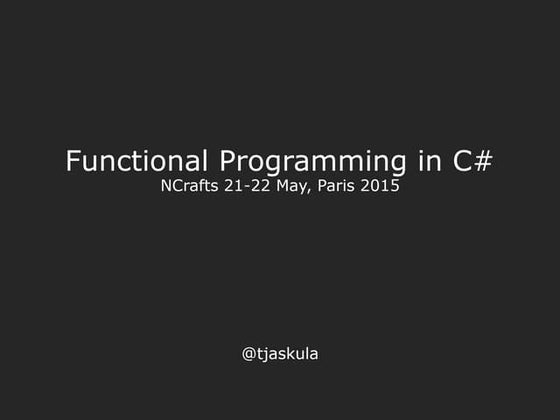 Functional Programming in C#
NCrafts 21-22 May, Paris 2015

@tjaskula